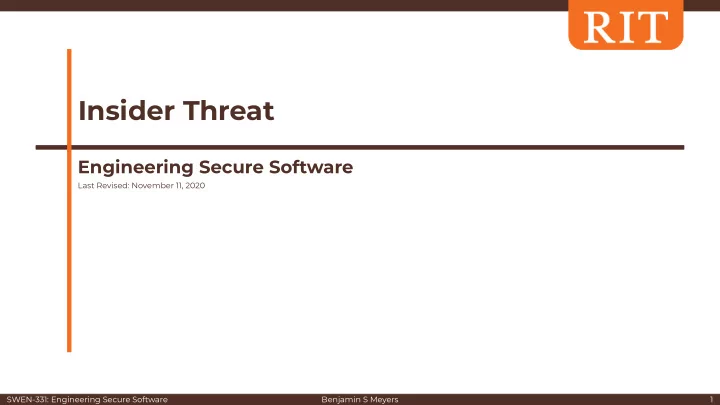 RIT

Insider Threat

Engineering Secure Software

Last Revised: November 11, 2020

SWEN-331: Engineering Secure Software Benjamin S Meyers 1